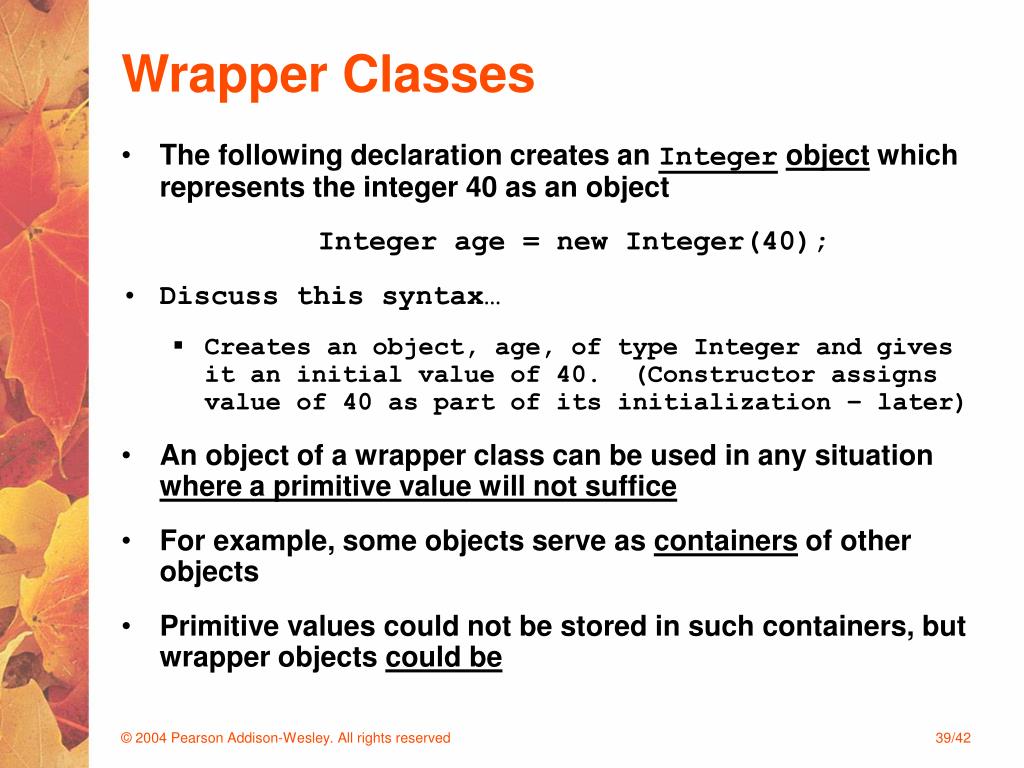 Wrapper Classes

• The following declaration creates an Integer object which represents the integer 40 as an object

Integer age = new Integer(40);

• Discuss this syntax…

▪ Creates an object, age, of type Integer and gives it an initial value of 40. (Constructor assigns value of 40 as part of its initialization – later)

• An object of a wrapper class can be used in any situation where a primitive value will not suffice

• For example, some objects serve as containers of other objects

• Primitive values could not be stored in such containers, but wrapper objects could be

© 2004 Pearson Addison-Wesley. All rights reserved

39/42